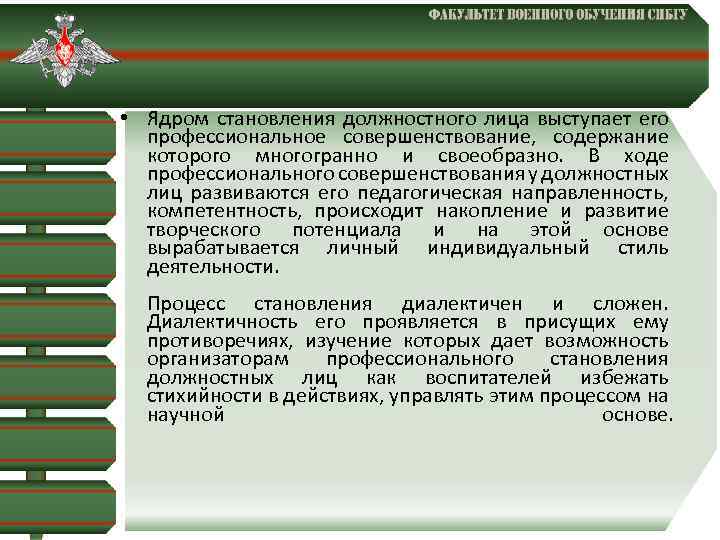 ФАКУЛЬТЕТ ВОЕННОГО ОБУЧЕНИЯ СИБГУ

• Ядром становления должностного лица выступает его профессиональное совершенствование, содержание которого многогранно и своеобразно. В ходе профессионального совершенствования у должностных лиц развиваются его педагогическая направленность, компетентность, происходит накопление и развитие творческого потенциала и на этой основе вырабатывается личный индивидуальный стиль деятельности.

Процесс становления диалектичен и сложен. Диалектичность его проявляется в присущих ему противоречиях, изучение которых дает возможность организаторам профессионального становления должностных лиц как воспитателей избежать стихийности в действиях, управлять этим процессом на научной основе.